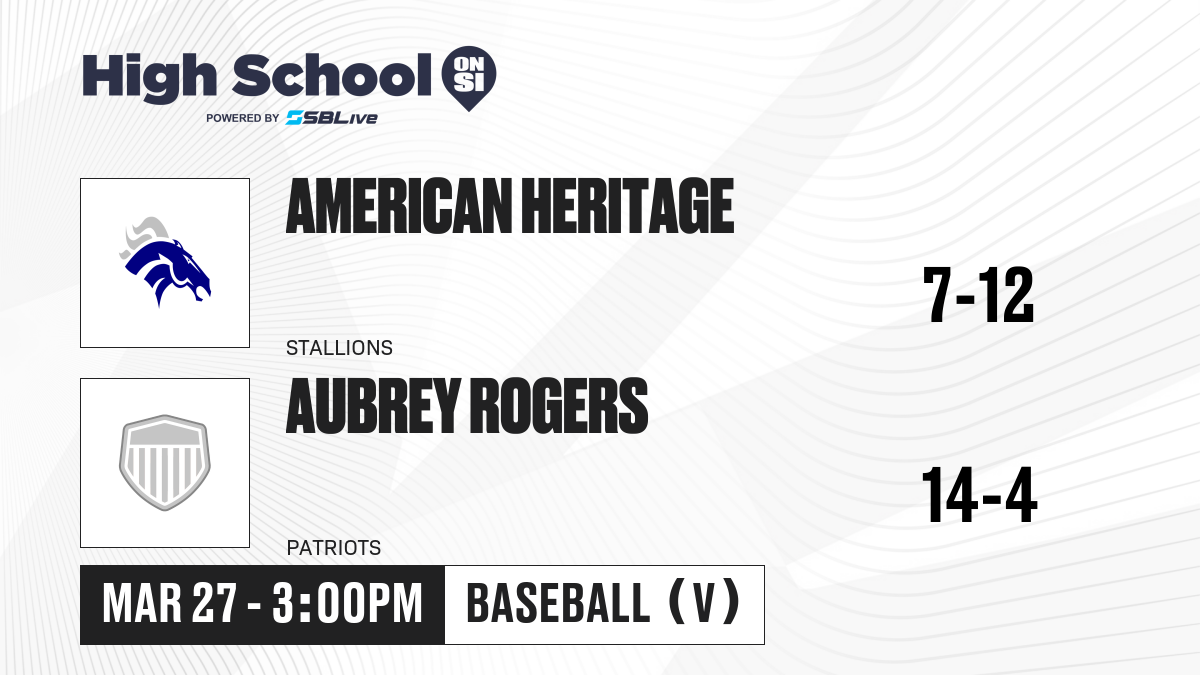 High School ON SI
POWERED BY SBLive

AMERICAN HERITAGE
STALLIONS
7-12

AUBREY ROGERS
PATRIOTS
14-4

MAR 27 - 3:00PM
BASEBALL (V)